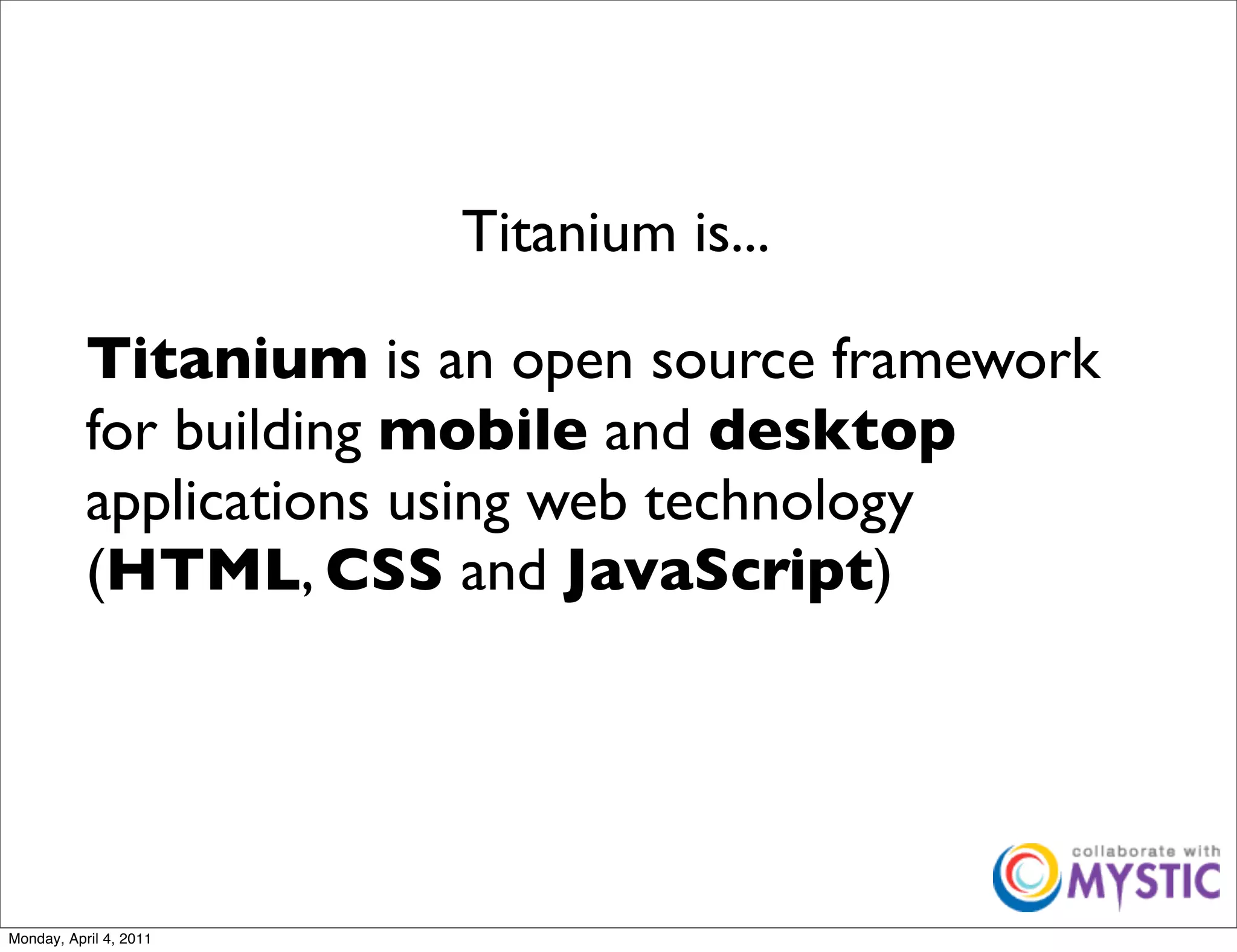 Titanium is...

Titanium is an open source framework for building mobile and desktop applications using web technology (HTML, CSS and JavaScript)

collaborate with MYSTIC

Monday, April 4, 2011